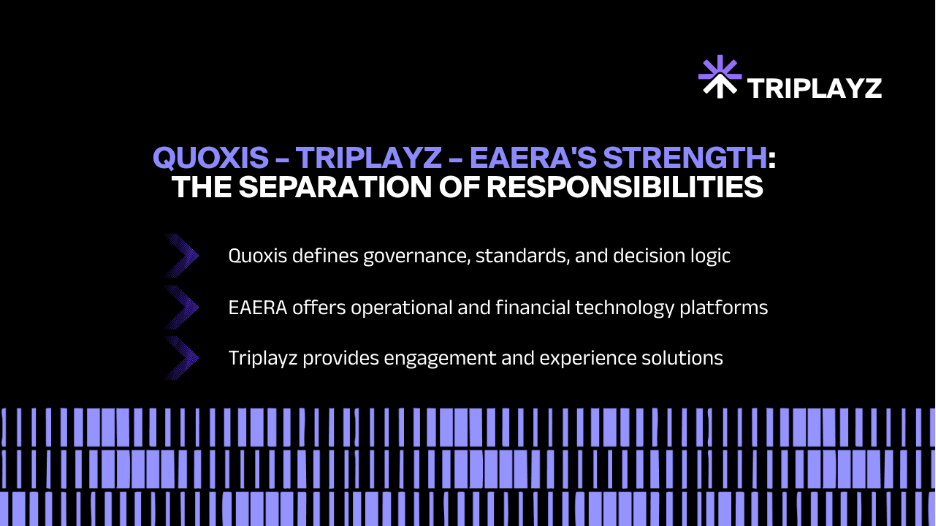 TRIPLAYZ

QUOXIS – TRIPLAYZ – EAERA'S STRENGTH: THE SEPARATION OF RESPONSIBILITIES

Quoxis defines governance, standards, and decision logic

EAERA offers operational and financial technology platforms

Triplayz provides engagement and experience solutions